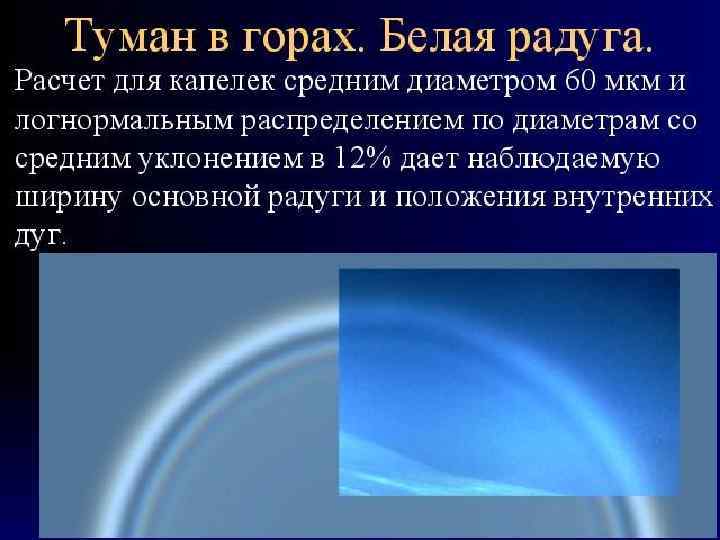 Туман в горах. Белая радуга.

Расчет для капелек средним диаметром 60 мкм и логнормальным распределением по диаметрам со средним уклонением в 12% дает наблюдаемую ширину основной радуги и положения внутренних дуг.